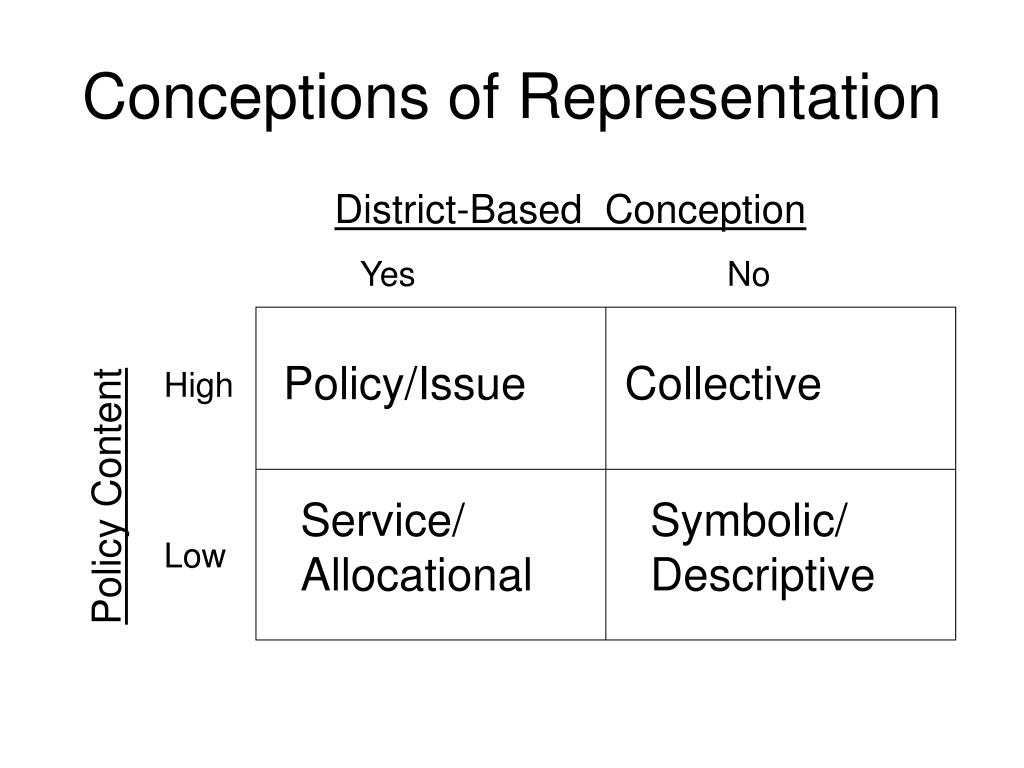 Conceptions of Representation

District-Based Conception

Policy Content

| | Yes | No |
|---|---|---|
| High | Policy/Issue | Collective |
| Low | Service/ Allocational | Symbolic/ Descriptive |